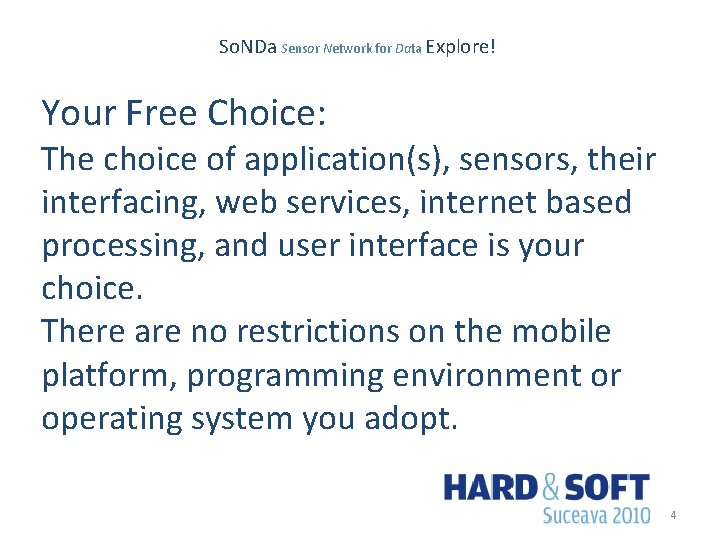 SoNDa Sensor Network for Data Explore!

Your Free Choice:

The choice of application(s), sensors, their interfacing, web services, internet based processing, and user interface is your choice.

There are no restrictions on the mobile platform, programming environment or operating system you adopt.

HARD & SOFT
Suceava 2010

4